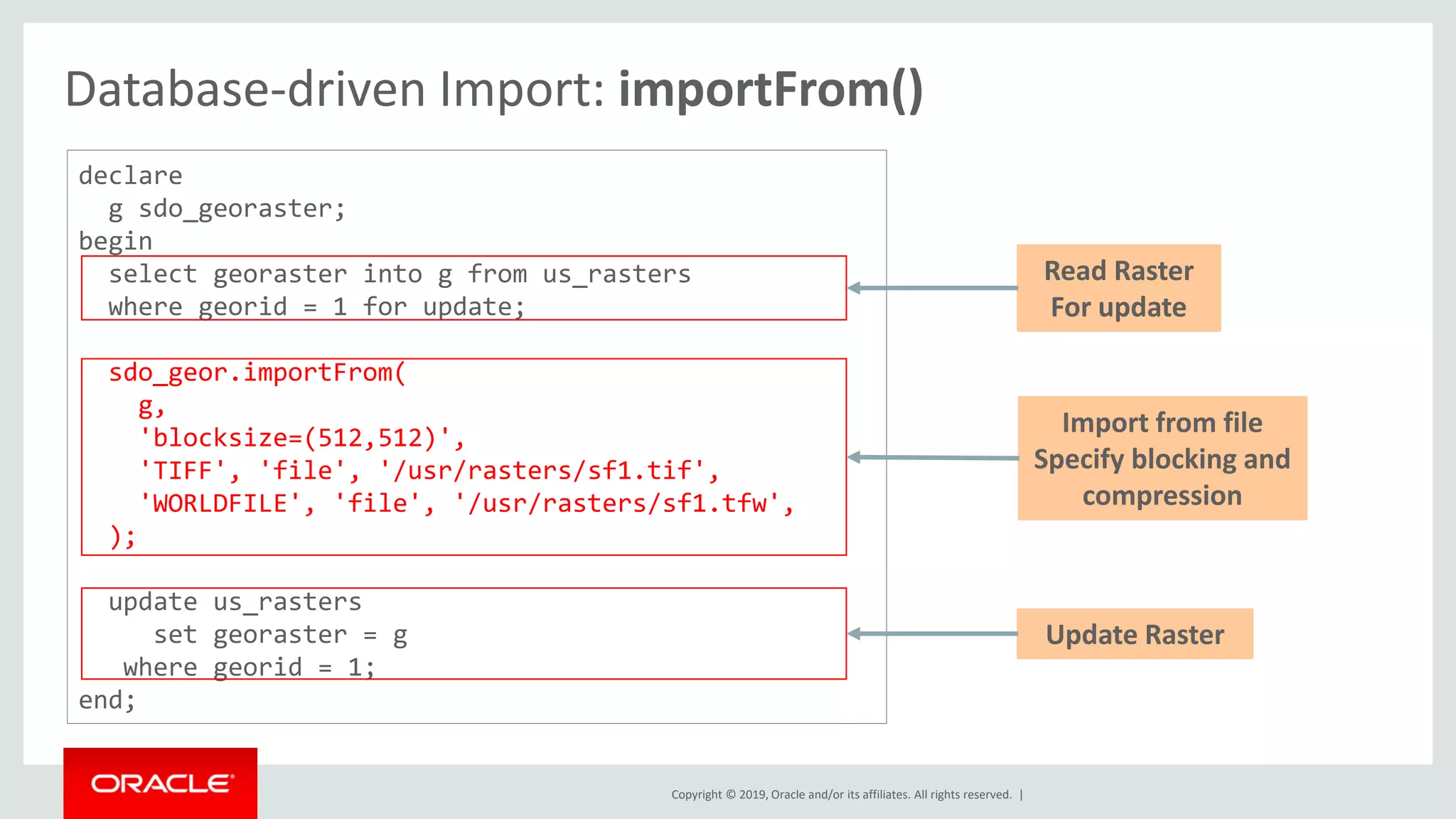 Database-driven Import: importFrom()

declare
  g sdo_georaster;
begin
  select georaster into g from us_rasters
  where georid = 1 for update;

  sdo_geor.importFrom(
    g,
    'blocksize=(512,512)',
    'TIFF', 'file', '/usr/rasters/sf1.tif',
    'WORLDFILE', 'file', '/usr/rasters/sf1.tfw',
  );

  update us_rasters
     set georaster = g
   where georid = 1;
end;

Read Raster
For update

Import from file
Specify blocking and compression

Update Raster

ORACLE

Copyright © 2019, Oracle and/or its affiliates. All rights reserved. |